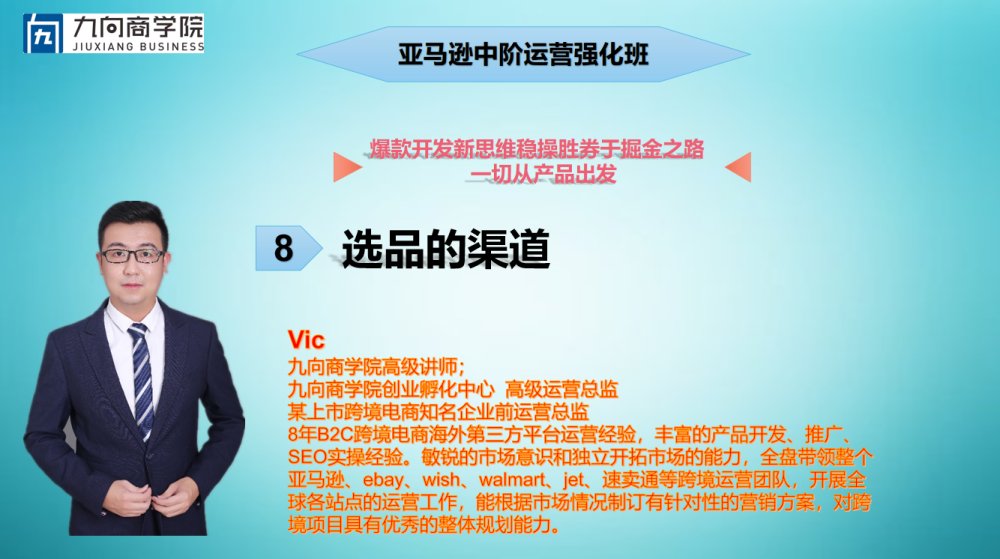 九向商学院
JIUXIANG BUSINESS

亚马逊中阶运营强化班

爆款开发新思维稳操胜券于掘金之路
一切从产品出发

8 选品的渠道

Vic
九向商学院高级讲师;
九向商学院创业孵化中心 高级运营总监
某上市跨境电商知名企业前运营总监
8年B2C跨境电商海外第三方平台运营经验，丰富的产品开发、推广、SEO实操经验。敏锐的市场意识和独立开拓市场的能力，全盘带领整个亚马逊、ebay、wish、walmart、jet、速卖通等跨境运营团队，开展全球各站点的运营工作，能根据市场情况制订有针对性的营销方案，对跨境项目具有优秀的整体规划能力。